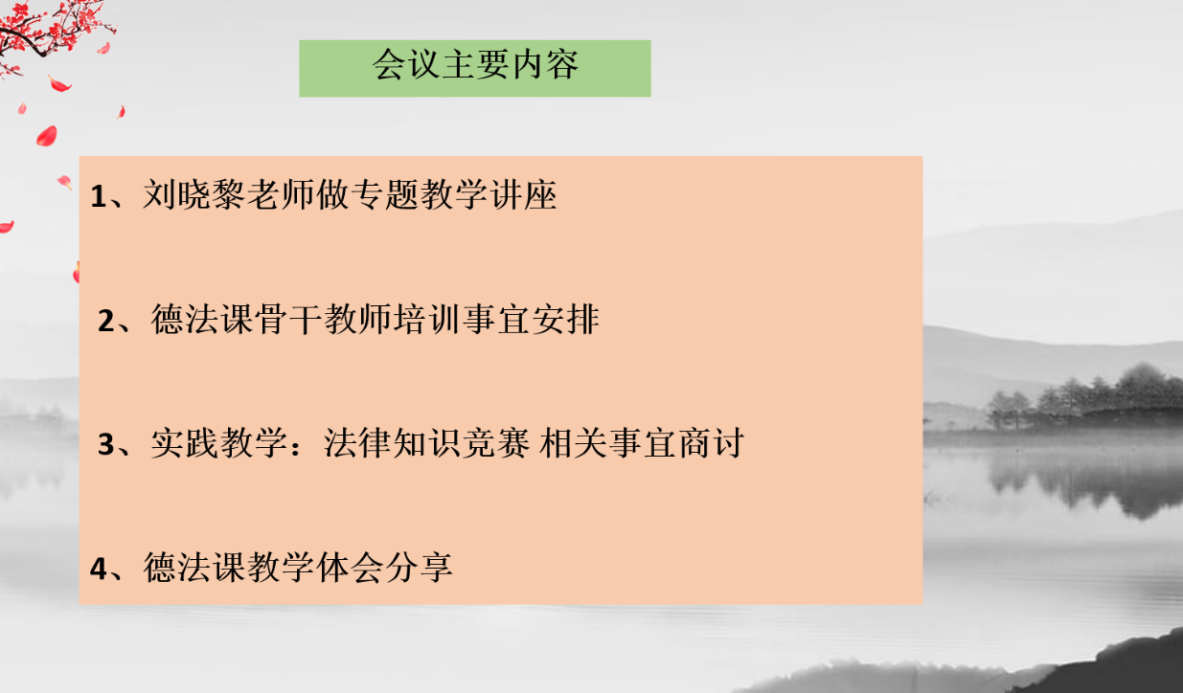 会议主要内容

1、刘晓黎老师做专题教学讲座

2、德法课骨干教师培训事宜安排

3、实践教学：法律知识竞赛 相关事宜商讨

4、德法课教学体会分享